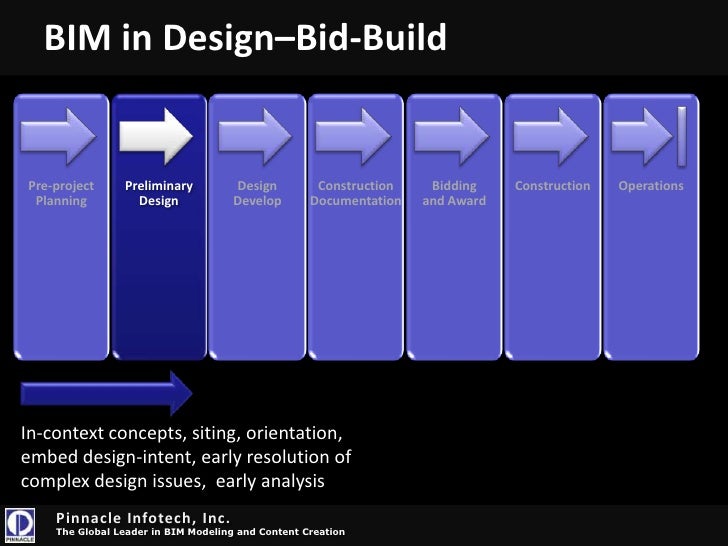 BIM in Design–Bid-Build

Pre-project Planning

Preliminary Design

Design Develop

Construction Documentation

Bidding and Award

Construction

Operations

In-context concepts, siting, orientation, embed design-intent, early resolution of complex design issues, early analysis

PINNACLE

Pinnacle Infotech, Inc.
The Global Leader in BIM Modeling and Content Creation